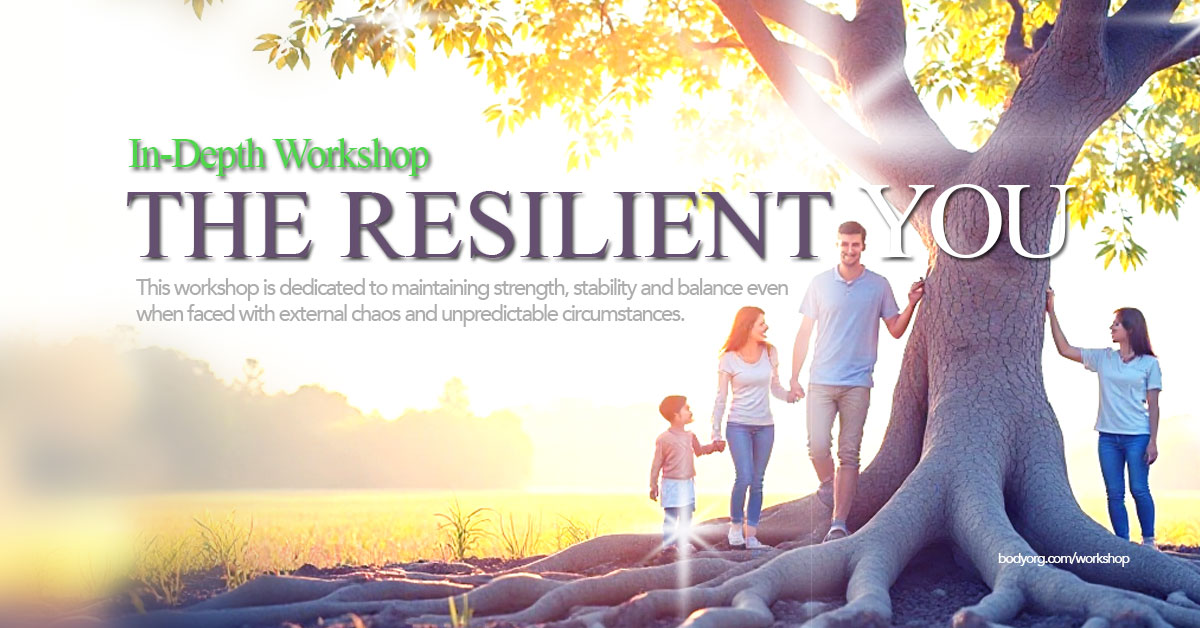 In-Depth Workshop

THE RESILIENT YOU

This workshop is dedicated to maintaining strength, stability and balance even when faced with external chaos and unpredictable circumstances.

bodyorg.com/workshop